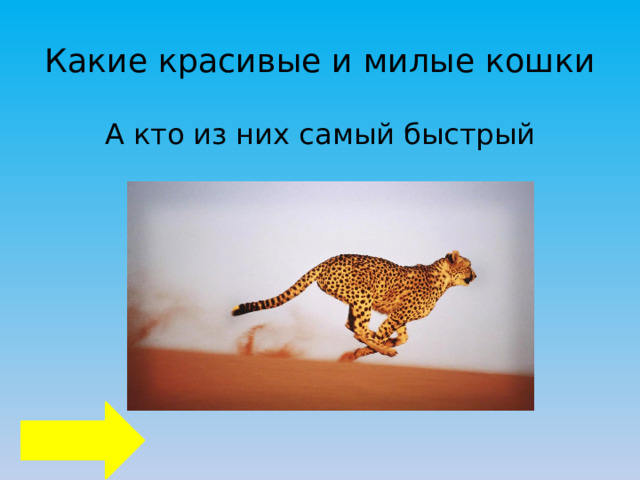 Какие красивые и милые кошки

А кто из них самый быстрый